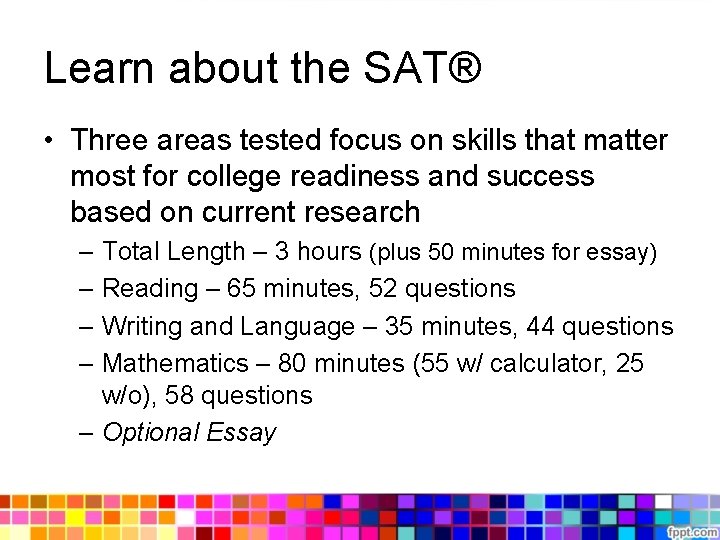 Learn about the SAT®

• Three areas tested focus on skills that matter most for college readiness and success based on current research

– Total Length – 3 hours (plus 50 minutes for essay)
– Reading – 65 minutes, 52 questions
– Writing and Language – 35 minutes, 44 questions
– Mathematics – 80 minutes (55 w/ calculator, 25 w/o), 58 questions
– Optional Essay

fppt.com